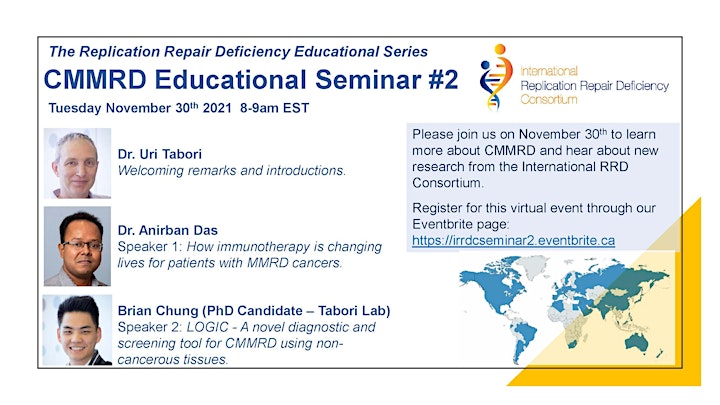 The Replication Repair Deficiency Educational Series

CMMRD Educational Seminar #2

Tuesday November 30$^{th}$ 2021 8-9am EST

International Replication Repair Deficiency Consortium

Dr. Uri Tabori
Welcoming remarks and introductions.

Dr. Anirban Das
Speaker 1: How immunotherapy is changing lives for patients with MMRD cancers.

Brian Chung (PhD Candidate – Tabori Lab)
Speaker 2: LOGIC - A novel diagnostic and screening tool for CMMRD using non-cancerous tissues.

Please join us on November 30$^{th}$ to learn more about CMMRD and hear about new research from the International RRD Consortium.

Register for this virtual event through our Eventbrite page:
https://irrdcseminar2.eventbrite.ca